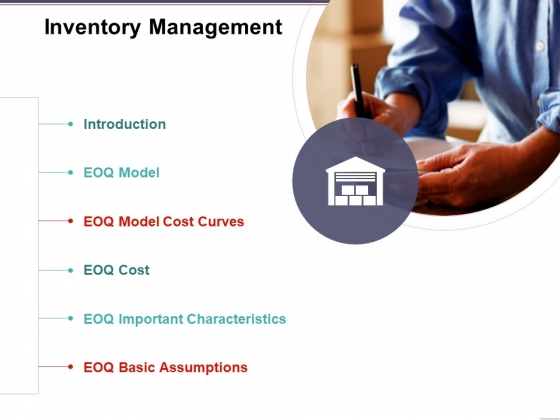 Inventory Management

Introduction

EOQ Model

EOQ Model Cost Curves

EOQ Cost

EOQ Important Characteristics

EOQ Basic Assumptions